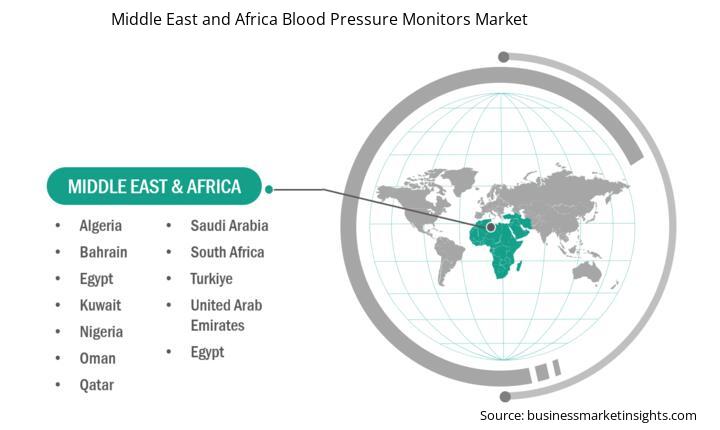 Middle East and Africa Blood Pressure Monitors Market

MIDDLE EAST & AFRICA

- Algeria
- Bahrain
- Egypt
- Kuwait
- Nigeria
- Oman
- Qatar

- Saudi Arabia
- South Africa
- Turkiye
- United Arab Emirates
- Egypt

Source: businessmarketinsights.com